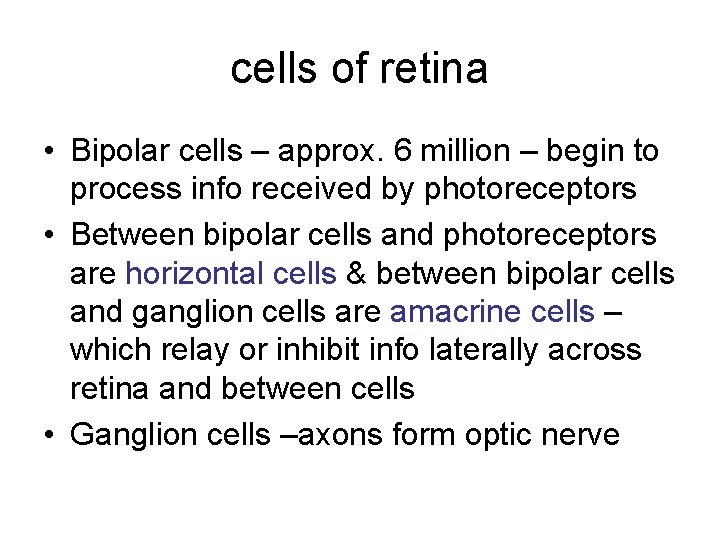 cells of retina

• Bipolar cells – approx. 6 million – begin to process info received by photoreceptors
• Between bipolar cells and photoreceptors are horizontal cells & between bipolar cells and ganglion cells are amacrine cells – which relay or inhibit info laterally across retina and between cells
• Ganglion cells –axons form optic nerve